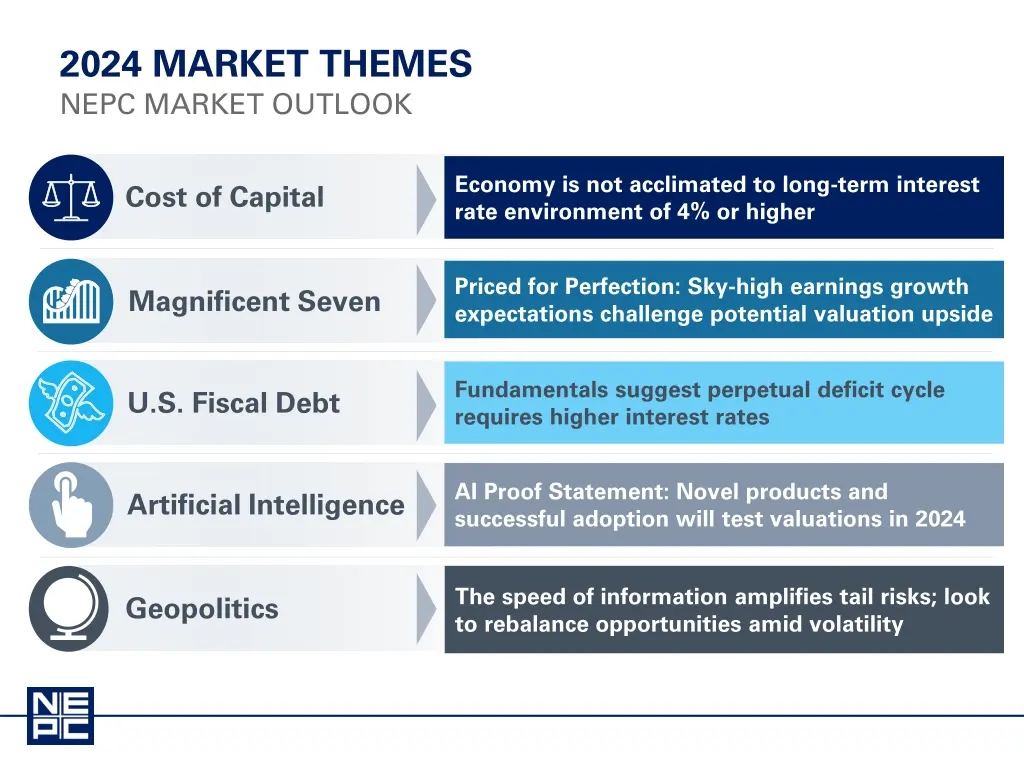 2024 MARKET THEMES
NEPC MARKET OUTLOOK

Cost of Capital

Economy is not acclimated to long-term interest rate environment of 4% or higher

Magnificent Seven

Priced for Perfection: Sky-high earnings growth expectations challenge potential valuation upside

U.S. Fiscal Debt

Fundamentals suggest perpetual deficit cycle requires higher interest rates

Artificial Intelligence

AI Proof Statement: Novel products and successful adoption will test valuations in 2024

Geopolitics

The speed of information amplifies tail risks; look to rebalance opportunities amid volatility

NEPC